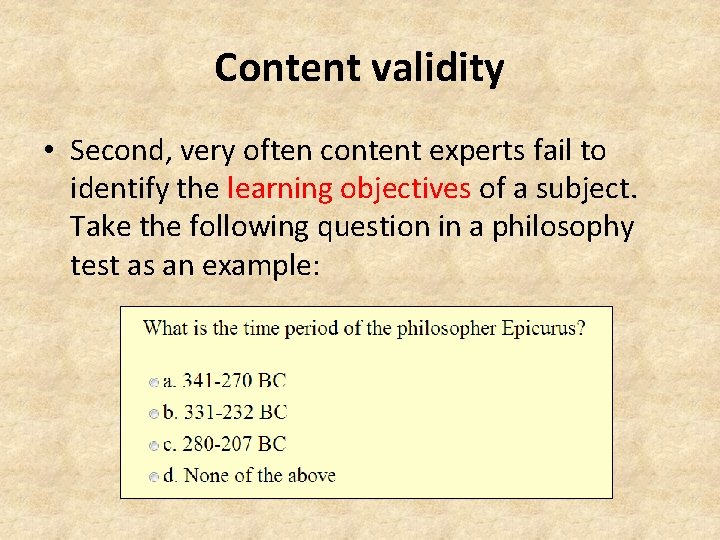 Content validity

• Second, very often content experts fail to identify the learning objectives of a subject. Take the following question in a philosophy test as an example:

What is the time period of the philosopher Epicurus?

a. 341-270 BC
b. 331-232 BC
c. 280-207 BC
d. None of the above